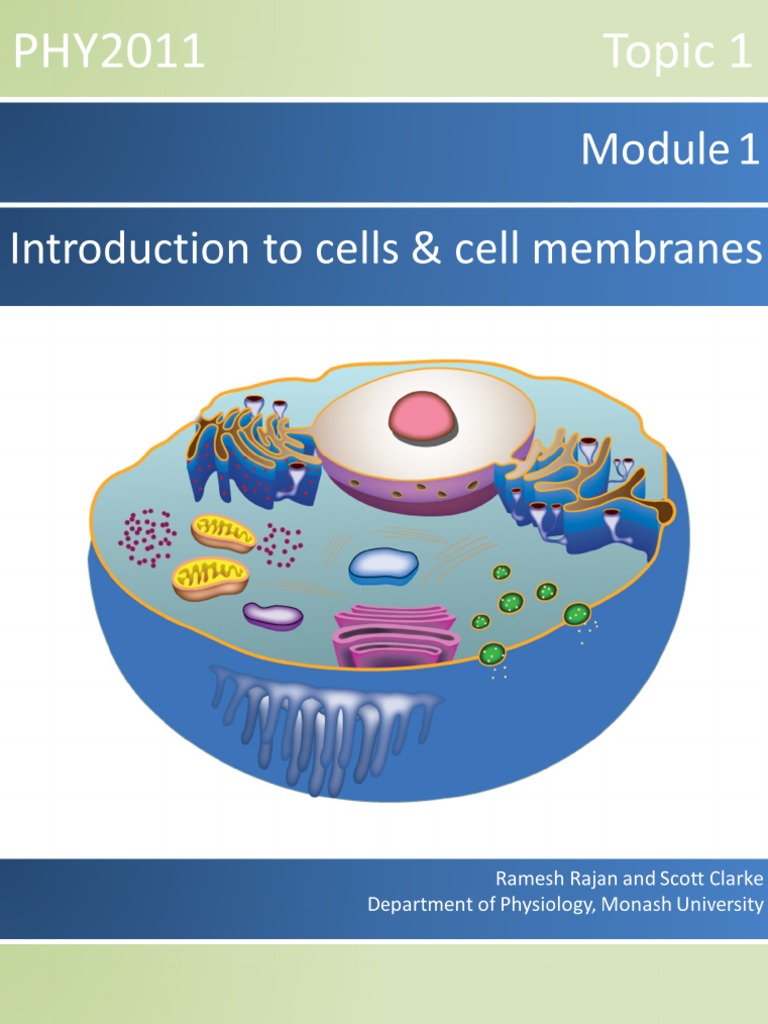 PHY2011

Topic 1

Module 1

Introduction to cells & cell membranes

Ramesh Rajan and Scott Clarke
Department of Physiology, Monash University